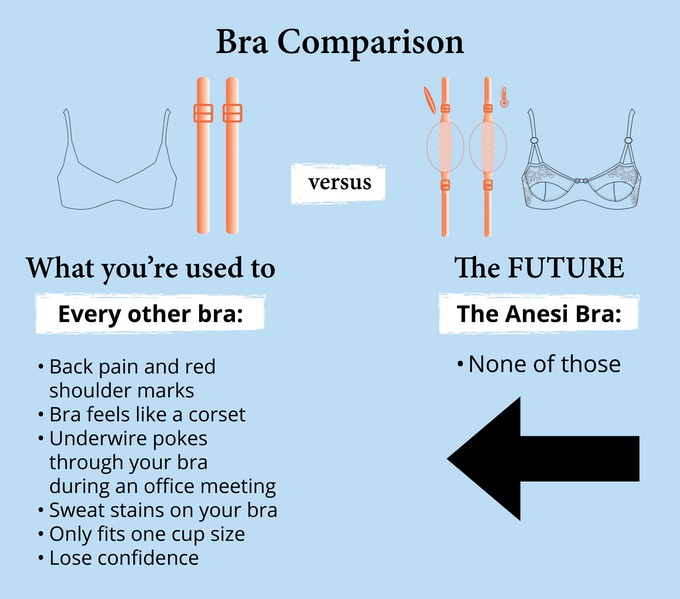 Bra Comparison

versus

What you're used to

Every other bra:

• Back pain and red shoulder marks
• Bra feels like a corset
• Underwire pokes through your bra during an office meeting
• Sweat stains on your bra
• Only fits one cup size
• Lose confidence

The FUTURE

The Anesi Bra:

• None of those